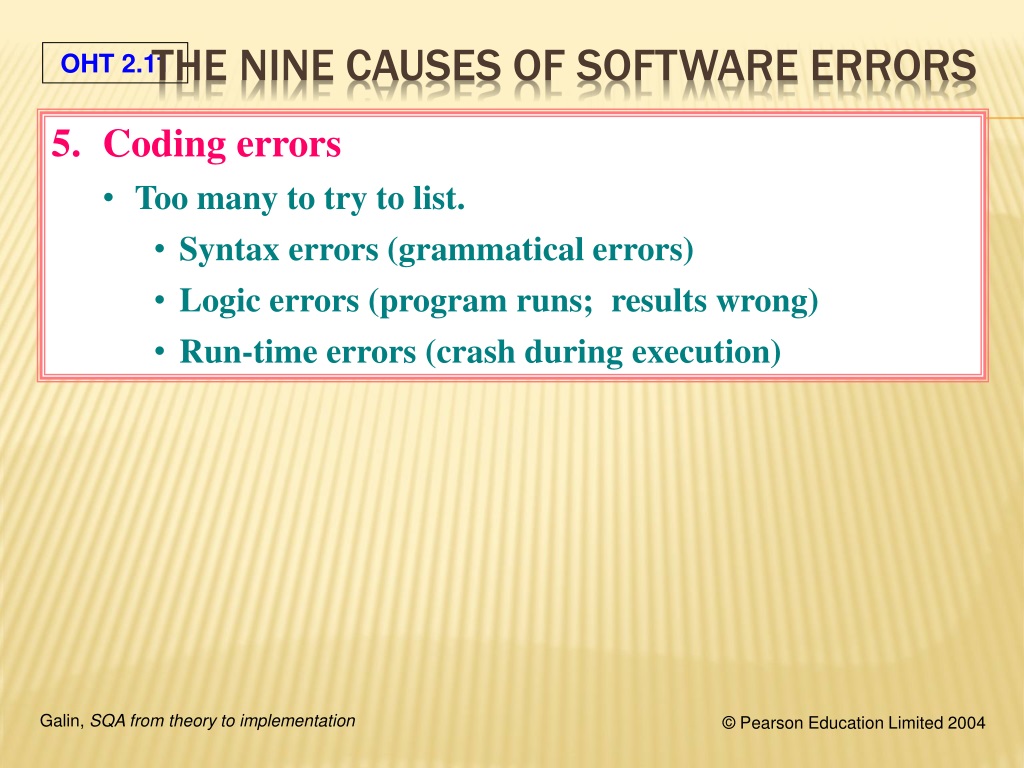 OHT 2.1

THE NINE CAUSES OF SOFTWARE ERRORS

5. Coding errors

• Too many to try to list.

• Syntax errors (grammatical errors)

• Logic errors (program runs; results wrong)

• Run-time errors (crash during execution)

Galin, SQA from theory to implementation

© Pearson Education Limited 2004